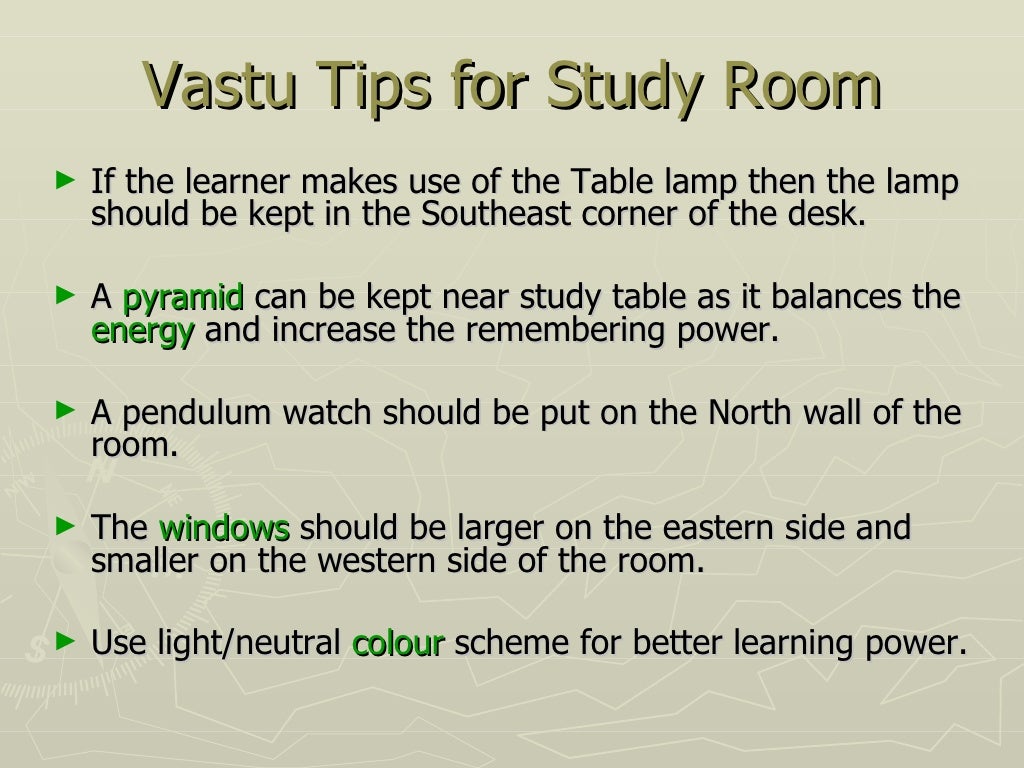 Vastu Tips for Study Room

► If the learner makes use of the Table lamp then the lamp should be kept in the Southeast corner of the desk.

► A pyramid can be kept near study table as it balances the energy and increase the remembering power.

► A pendulum watch should be put on the North wall of the room.

► The windows should be larger on the eastern side and smaller on the western side of the room.

► Use light/neutral colour scheme for better learning power.